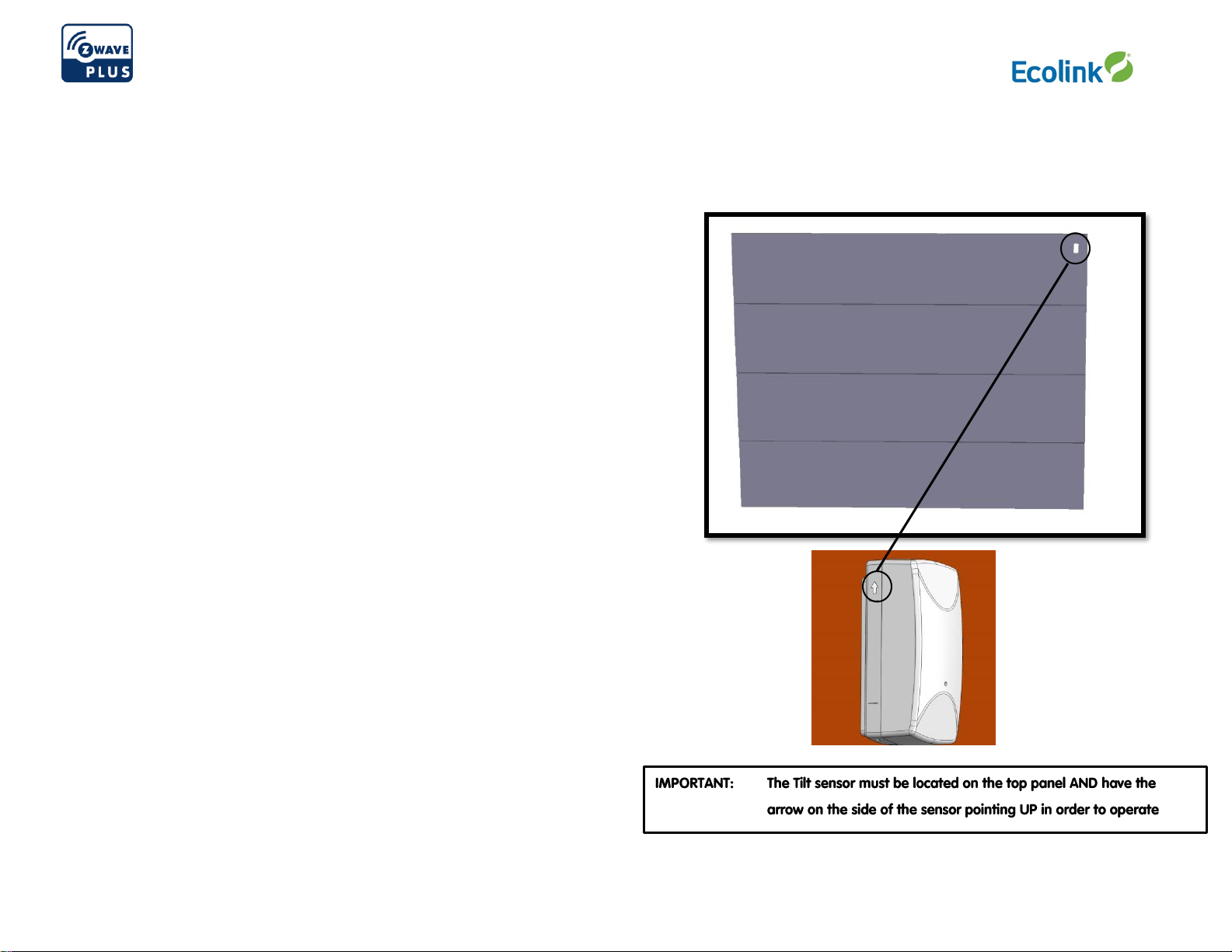 Z WAVE PLUS

Ecolink

IMPORTANT: The Tilt sensor must be located on the top panel AND have the arrow on the side of the sensor pointing UP in order to operate